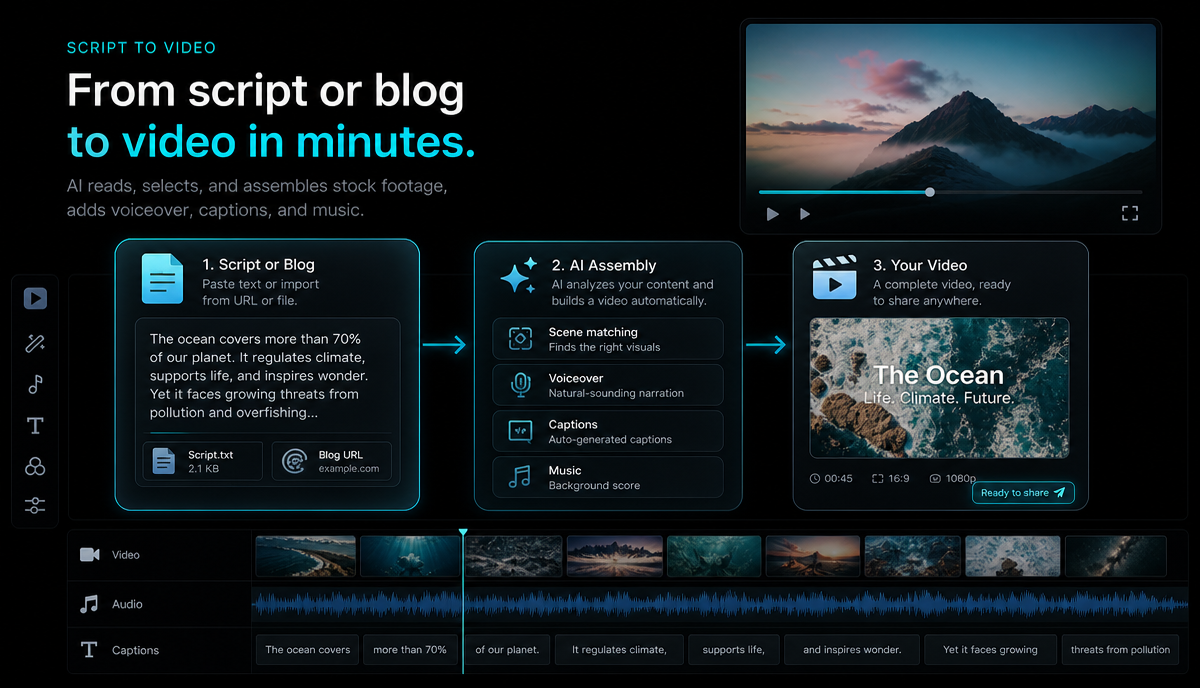 SCRIPT TO VIDEO

From script or blog
to video in minutes.

AI reads, selects, and assembles stock footage, adds voiceover, captions, and music.

1. Script or Blog
Paste text or import from URL or file.

The ocean covers more than 70% of our planet. It regulates climate, supports life, and inspires wonder. Yet it faces growing threats from pollution and overfishing...

Script.txt
2.1 KB

Blog URL
example.com

2. AI Assembly
AI analyzes your content and builds a video automatically.

Scene matching
Finds the right visuals

Voiceover
Natural-sounding narration

Captions
Auto-generated captions

Music
Background score

3. Your Video
A complete video, ready to share anywhere.

The Ocean
Life. Climate. Future.

00:45 16:9 1080p

Ready to share

Video

Audio

Captions

The ocean covers more than 70% of our planet. It regulates climate, supports life, and inspires wonder. Yet it faces growing threats from pollution